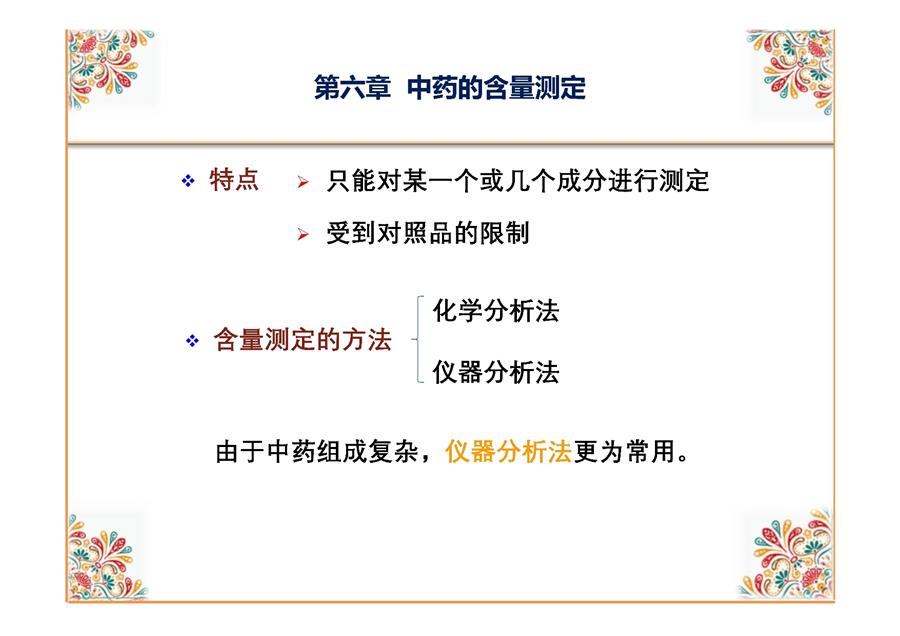 第六章 中药的含量测定

❖ 特点 ➢ 只能对某一个或几个成分进行测定

➢ 受到对照品的限制

❖ 含量测定的方法

化学分析法

仪器分析法

由于中药组成复杂，仪器分析法更为常用。